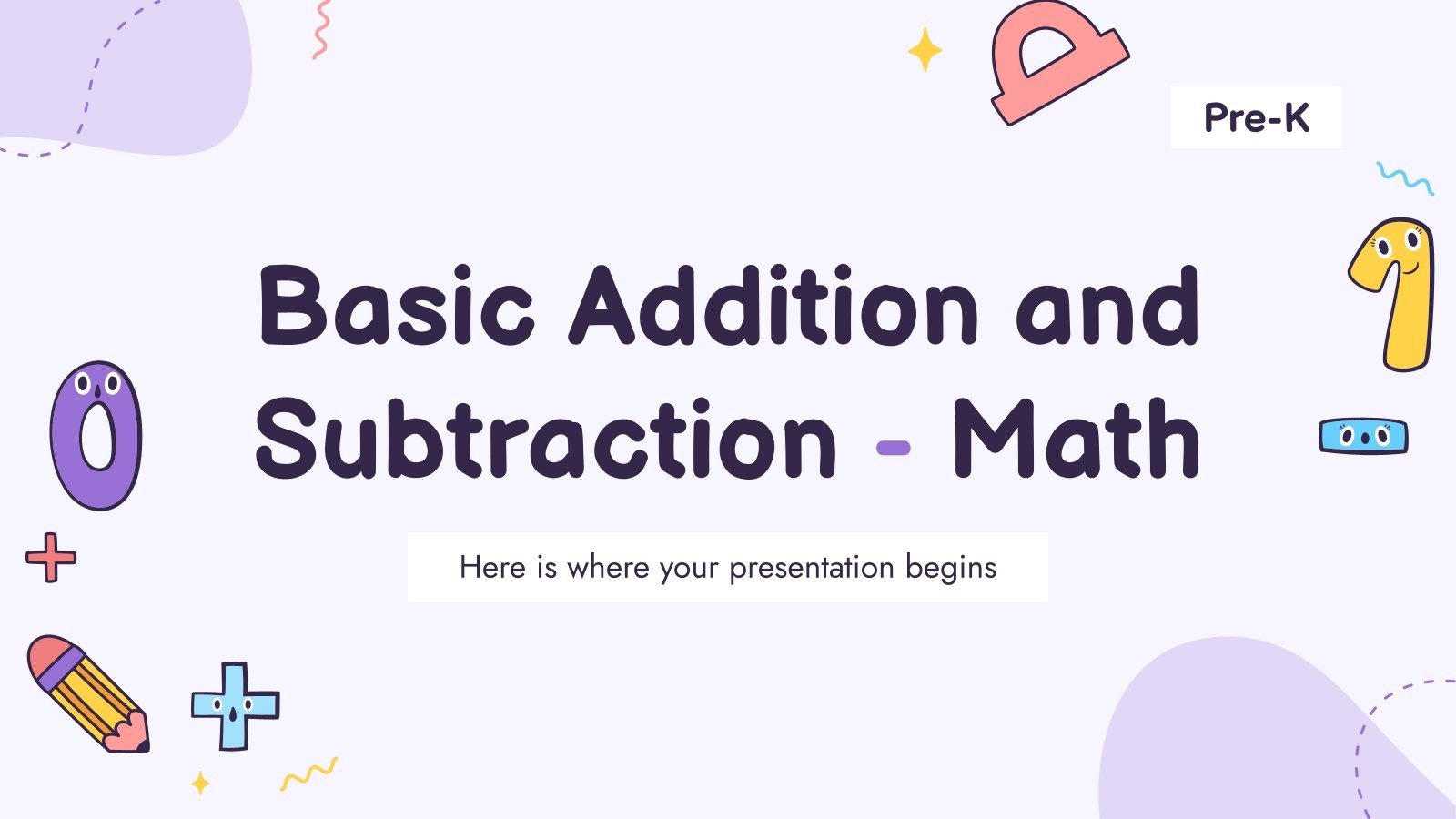 Pre-K

Basic Addition and Subtraction - Math

Here is where your presentation begins